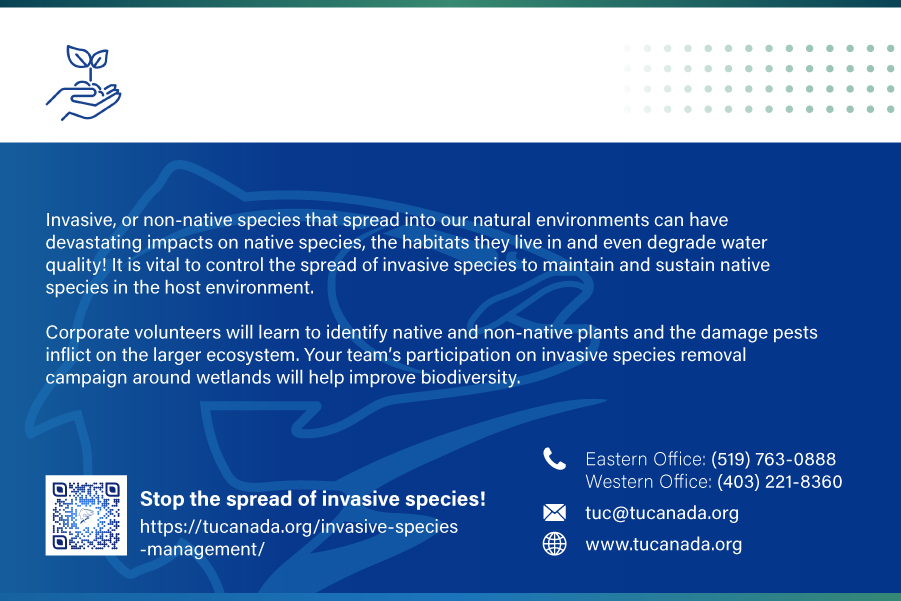 Invasive, or non-native species that spread into our natural environments can have devastating impacts on native species, the habitats they live in and even degrade water quality! It is vital to control the spread of invasive species to maintain and sustain native species in the host environment.

Corporate volunteers will learn to identify native and non-native plants and the damage pests inflict on the larger ecosystem. Your team's participation on invasive species removal campaign around wetlands will help improve biodiversity.

Stop the spread of invasive species!
https://tucanada.org/invasive-species-management/

Eastern Office: (519) 763-0888
Western Office: (403) 221-8360
tuc@tucanada.org
www.tucanada.org